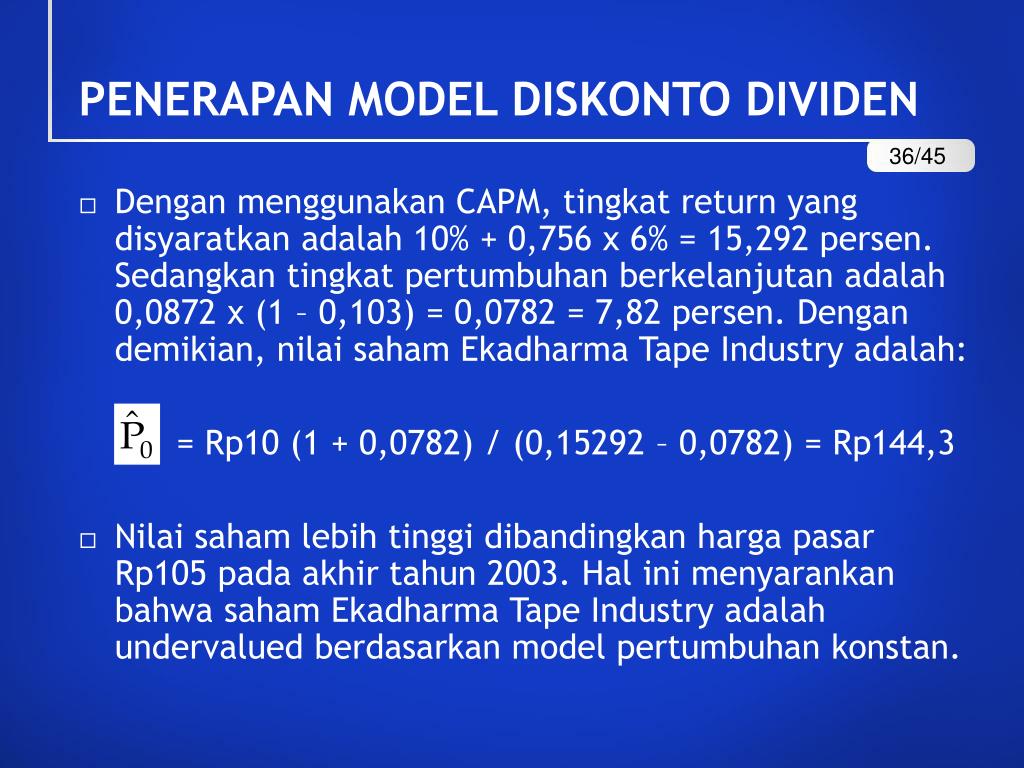 PENERAPAN MODEL DISKONTO DIVIDEN

36/45

□ Dengan menggunakan CAPM, tingkat return yang disyaratkan adalah 10% + 0,756 x 6% = 15,292 persen. Sedangkan tingkat pertumbuhan berkelanjutan adalah 0,0872 x (1 – 0,103) = 0,0782 = 7,82 persen. Dengan demikian, nilai saham Ekadharma Tape Industry adalah:

$\hat{P}_0$ = Rp10 (1 + 0,0782) / (0,15292 – 0,0782) = Rp144,3

□ Nilai saham lebih tinggi dibandingkan harga pasar Rp105 pada akhir tahun 2003. Hal ini menyarankan bahwa saham Ekadharma Tape Industry adalah undervalued berdasarkan model pertumbuhan konstan.